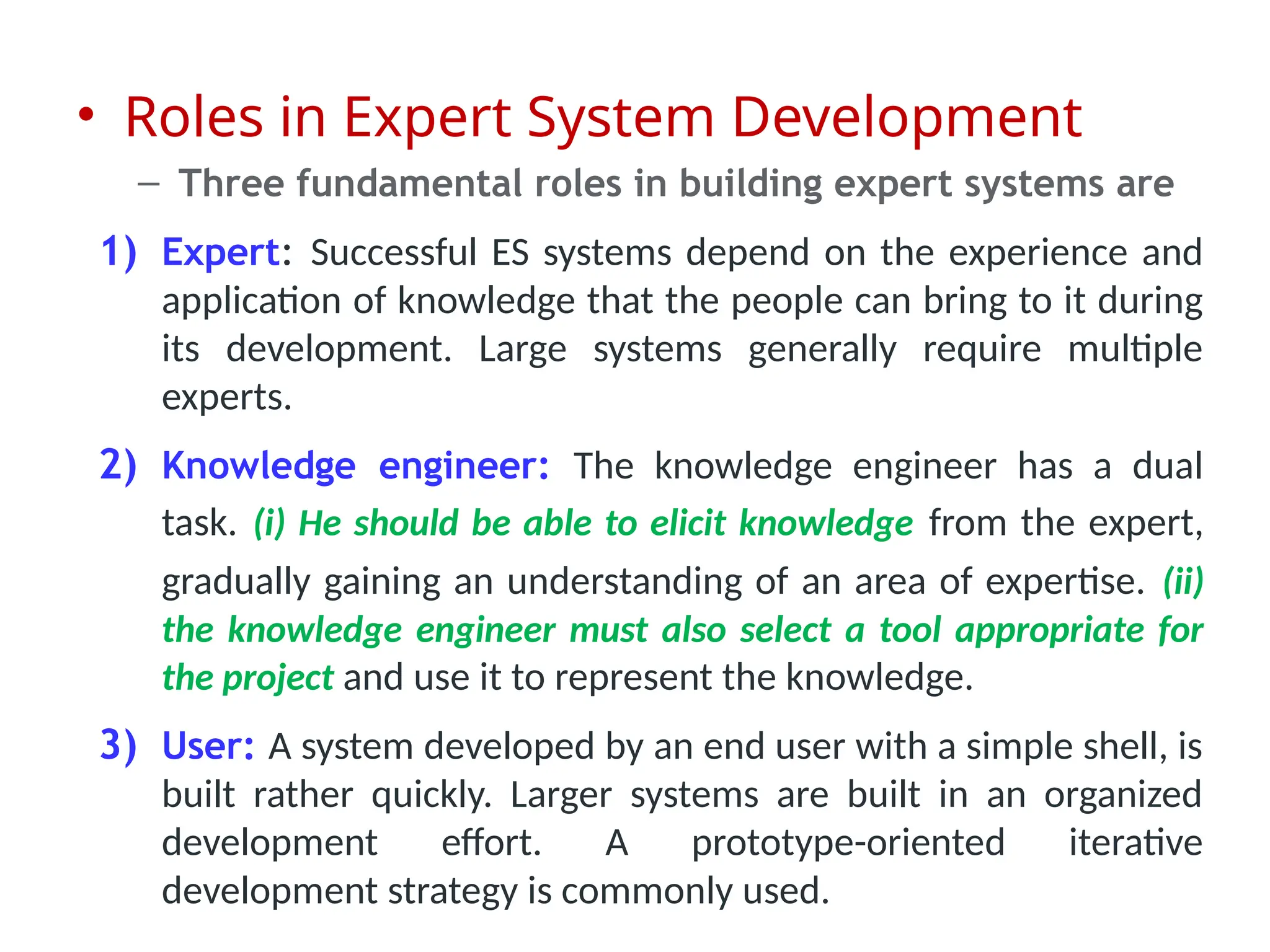 • Roles in Expert System Development

– Three fundamental roles in building expert systems are

1) Expert: Successful ES systems depend on the experience and application of knowledge that the people can bring to it during its development. Large systems generally require multiple experts.

2) Knowledge engineer: The knowledge engineer has a dual task. (i) He should be able to elicit knowledge from the expert, gradually gaining an understanding of an area of expertise. (ii) the knowledge engineer must also select a tool appropriate for the project and use it to represent the knowledge.

3) User: A system developed by an end user with a simple shell, is built rather quickly. Larger systems are built in an organized development effort. A prototype-oriented iterative development strategy is commonly used.